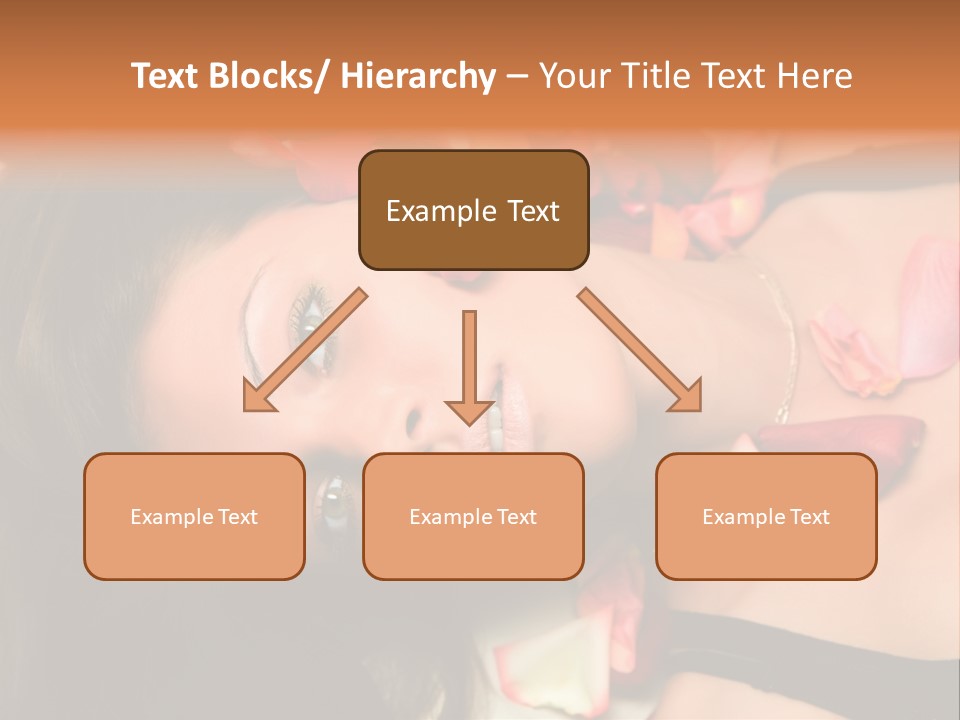 Text Blocks/ Hierarchy – Your Title Text Here

Example Text

Example Text

Example Text

Example Text